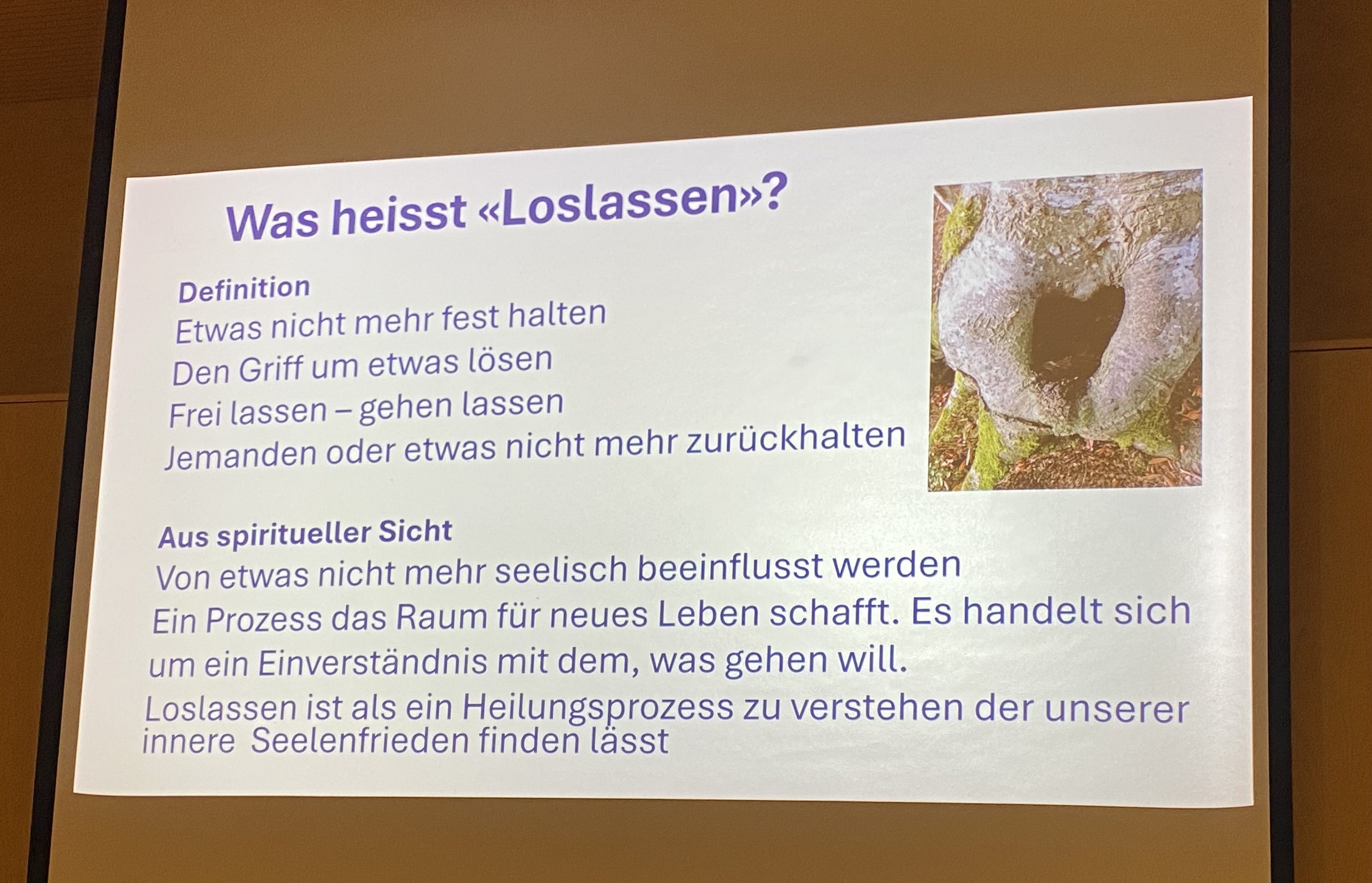 Was heisst «Loslassen»?

Definition
Etwas nicht mehr fest halten
Den Griff um etwas lösen
Frei lassen – gehen lassen
Jemanden oder etwas nicht mehr zurückhalten

Aus spiritueller Sicht
Von etwas nicht mehr seelisch beeinflusst werden
Ein Prozess das Raum für neues Leben schafft. Es handelt sich um ein Einverständnis mit dem, was gehen will.
Loslassen ist als ein Heilungsprozess zu verstehen der unserer innere Seelenfrieden finden lässt